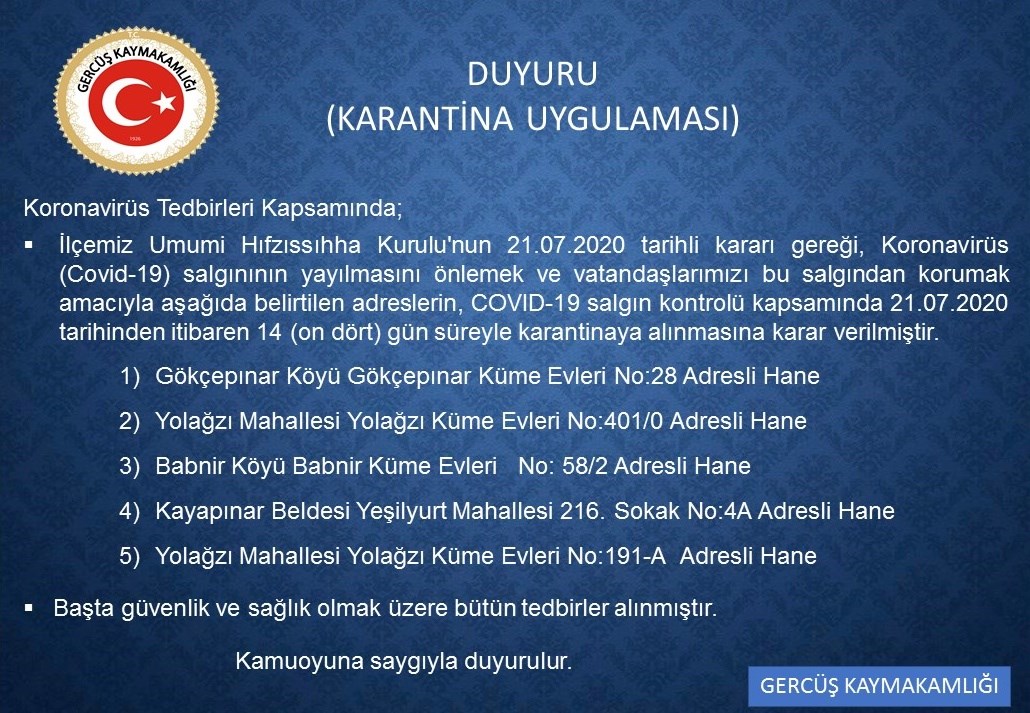 T.C.
GERCÜŞ KAYMAKAMLIĞI
1926

DUYURU
(KARANTİNA UYGULAMASI)

Koronavirüs Tedbirleri Kapsamında;

▪ İlçemiz Umumi Hıfzıssıhha Kurulu'nun 21.07.2020 tarihli kararı gereği, Koronavirüs (Covid-19) salgınının yayılmasını önlemek ve vatandaşlarımızı bu salgından korumak amacıyla aşağıda belirtilen adreslerin, COVID-19 salgın kontrolü kapsamında 21.07.2020 tarihinden itibaren 14 (on dört) gün süreyle karantinaya alınmasına karar verilmiştir.

1) Gökçepınar Köyü Gökçepınar Küme Evleri No:28 Adresli Hane

2) Yolağzı Mahallesi Yolağzı Küme Evleri No:401/0 Adresli Hane

3) Babnir Köyü Babnir Küme Evleri No: 58/2 Adresli Hane

4) Kayapınar Beldesi Yeşilyurt Mahallesi 216. Sokak No:4A Adresli Hane

5) Yolağzı Mahallesi Yolağzı Küme Evleri No:191-A Adresli Hane

▪ Başta güvenlik ve sağlık olmak üzere bütün tedbirler alınmıştır.

Kamuoyuna saygıyla duyurulur.

GERCÜŞ KAYMAKAMLIĞI